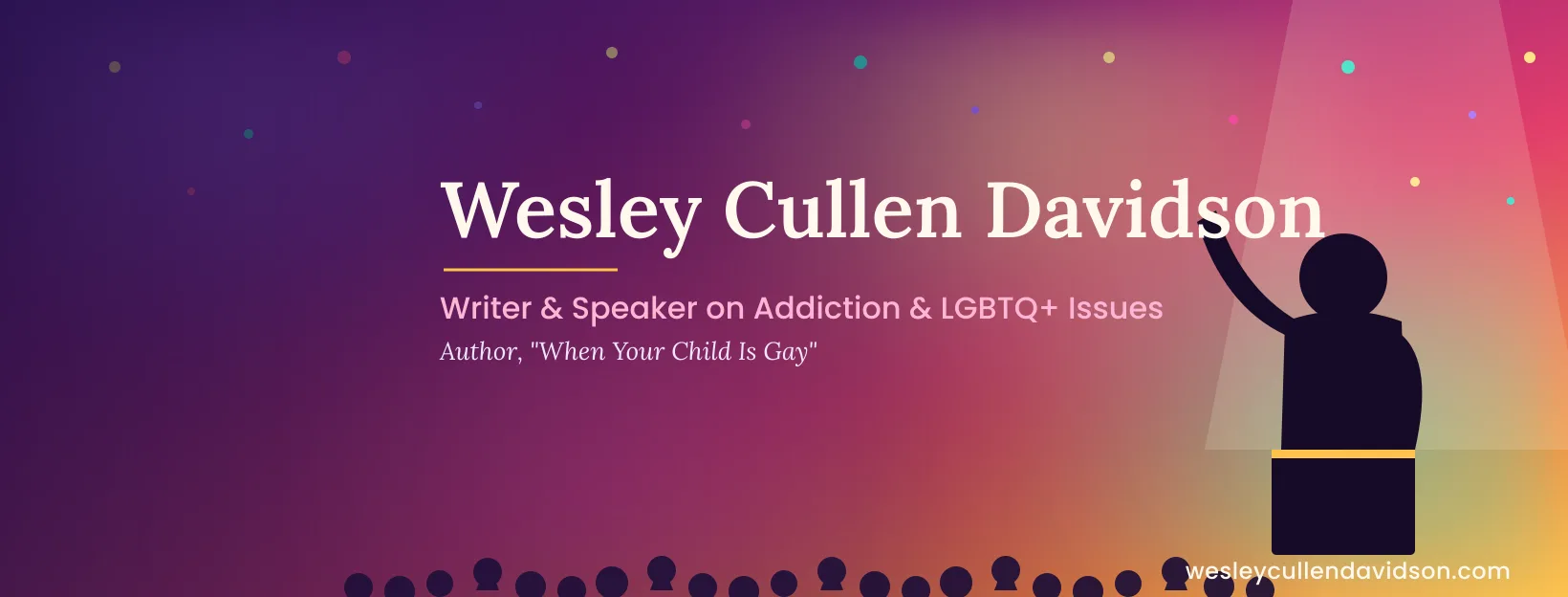 Wesley Cullen Davidson

Writer & Speaker on Addiction & LGBTQ+ Issues

Author, "When Your Child Is Gay"

wesleycullendavidson.com